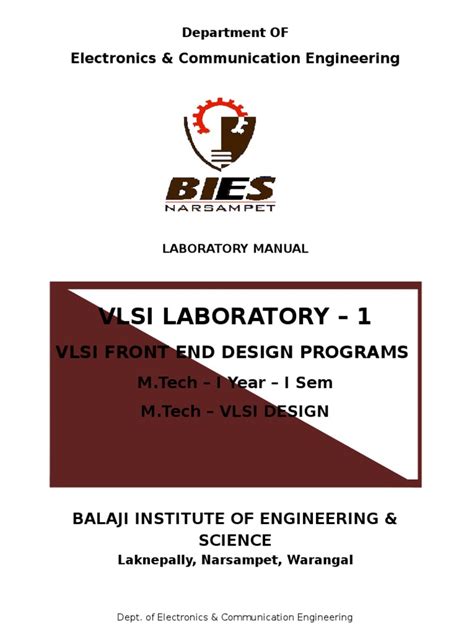 Department OF

Electronics & Communication Engineering

BIES
NARSAMPET

LABORATORY MANUAL

VLSI LABORATORY – 1

VLSI FRONT END DESIGN PROGRAMS

M.Tech – I Year – I Sem

M.Tech – VLSI DESIGN

BALAJI INSTITUTE OF ENGINEERING & SCIENCE

Laknepally, Narsampet, Warangal

Dept. of Electronics & Communication Engineering